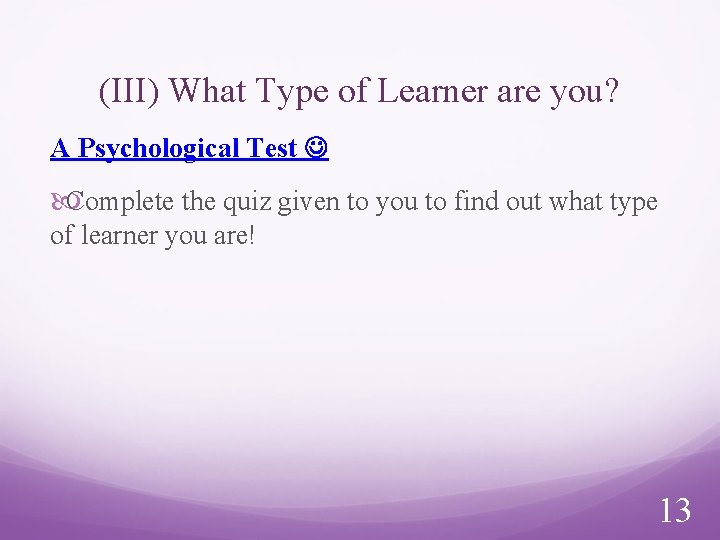 (III) What Type of Learner are you?

A Psychological Test ☺

Complete the quiz given to you to find out what type of learner you are!

13